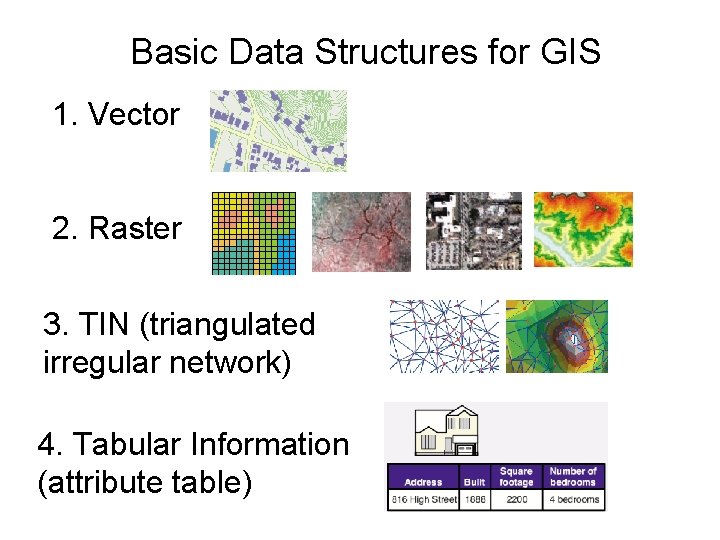 Basic Data Structures for GIS

1. Vector

2. Raster

3. TIN (triangulated irregular network)

4. Tabular Information (attribute table)

| Address | Built | Square footage | Number of bedrooms |
|---|---|---|---|
| 816 High Street | 1888 | 2200 | 4 bedrooms |